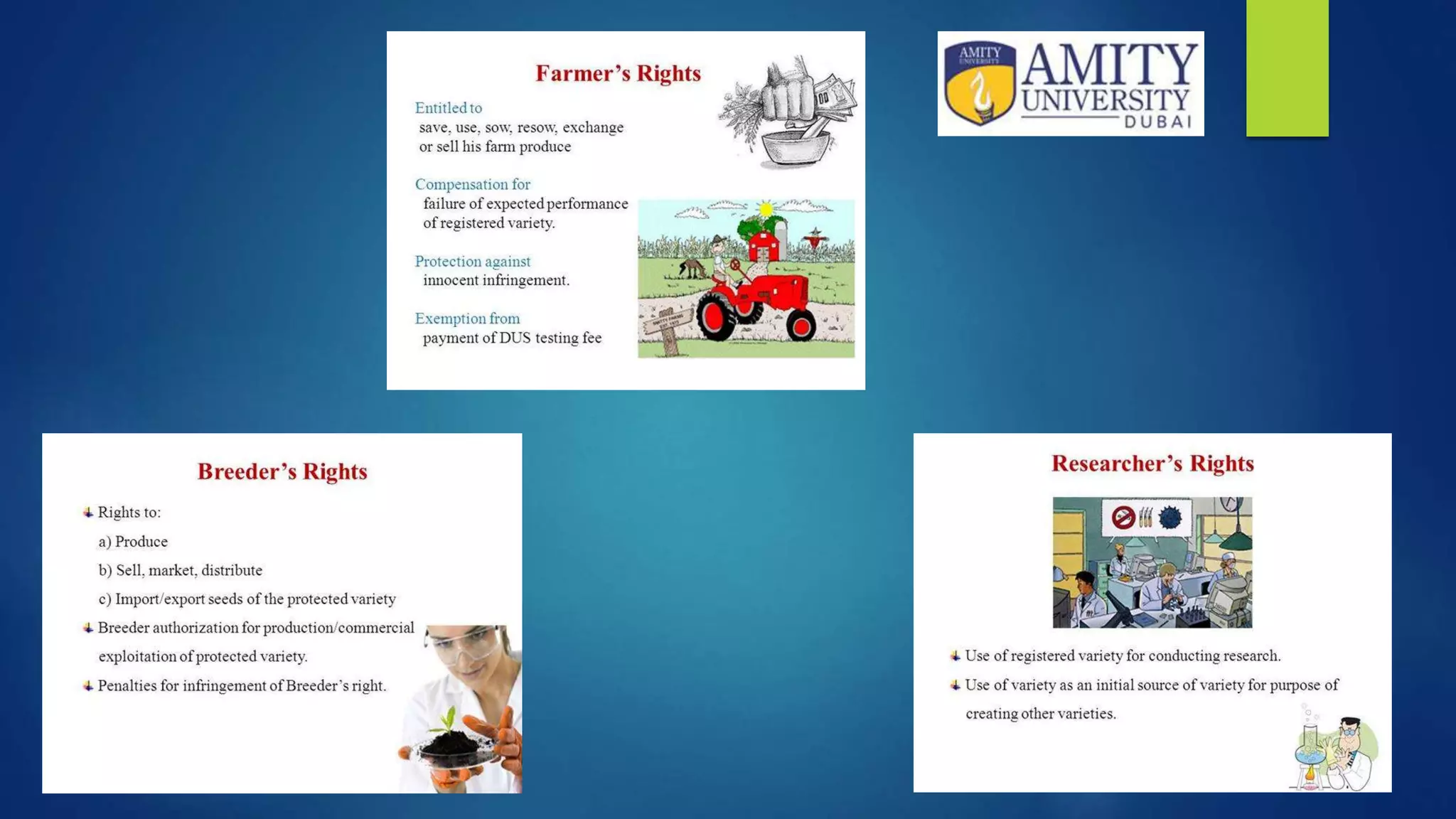 Farmer's Rights

Entitled to
save, use, sow, resow, exchange or sell his farm produce

Compensation for
failure of expected performance of registered variety.

Protection against
innocent infringement.

Exemption from
payment of DUS testing fee

AMITY UNIVERSITY

AMITY
UNIVERSITY
DUBAI

Breeder's Rights

Rights to:

a) Produce

b) Sell, market, distribute

c) Import/export seeds of the protected variety

Breeder authorization for production/commercial exploitation of protected variety.

Penalties for infringement of Breeder's right.

Researcher's Rights

Use of registered variety for conducting research.

Use of variety as an initial source of variety for purpose of creating other varieties.